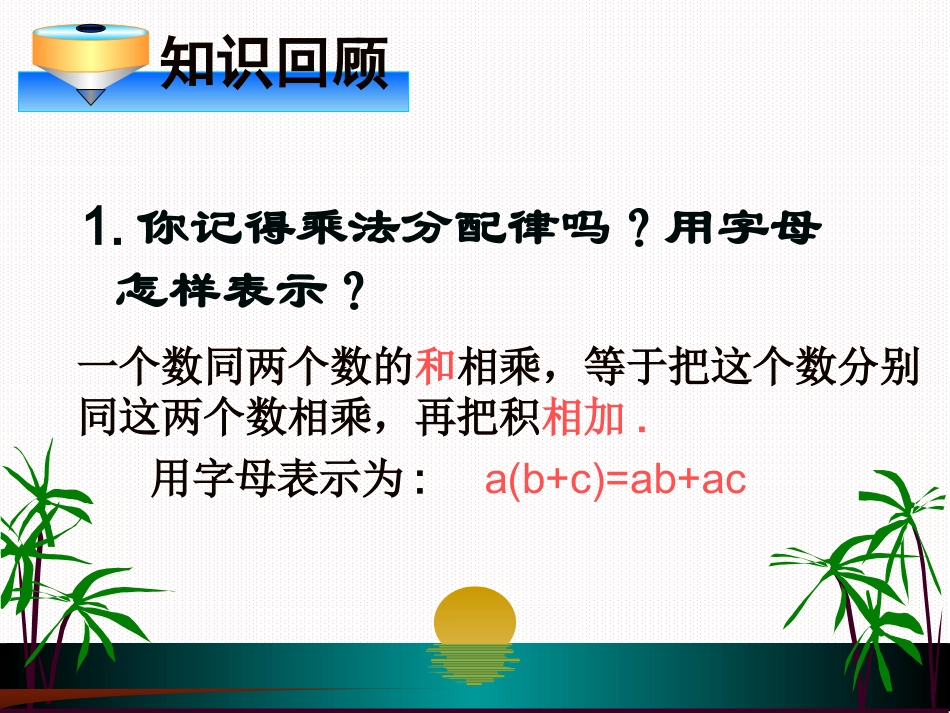 知识回顾

1. 你记得乘法分配律吗？用字母怎样表示？

一个数同两个数的和相乘，等于把这个数分别同这两个数相乘，再把积相加．

用字母表示为： $a(b+c)=ab+ac$